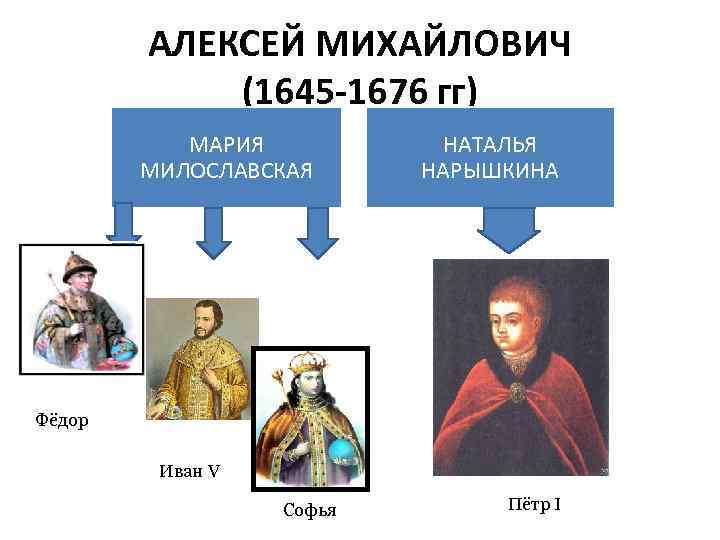 АЛЕКСЕЙ МИХАЙЛОВИЧ
(1645-1676 гг)

МАРИЯ МИЛОСЛАВСКАЯ

НАТАЛЬЯ НАРЫШКИНА

Фёдор

Иван V

Софья

Пётр I